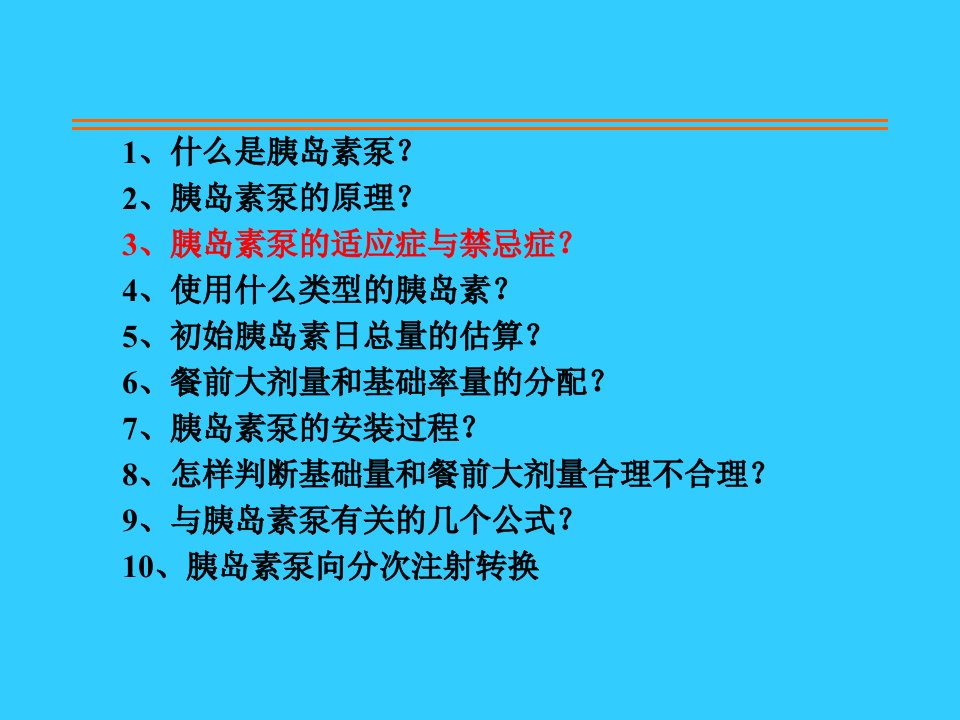 1、什么是胰岛素泵？
2、胰岛素泵的原理？
3、胰岛素泵的适应症与禁忌症？
4、使用什么类型的胰岛素？
5、初始胰岛素日总量的估算？
6、餐前大剂量和基础率量的分配？
7、胰岛素泵的安装过程？
8、怎样判断基础量和餐前大剂量合理不合理？
9、与胰岛素泵有关的几个公式？
10、胰岛素泵向分次注射转换